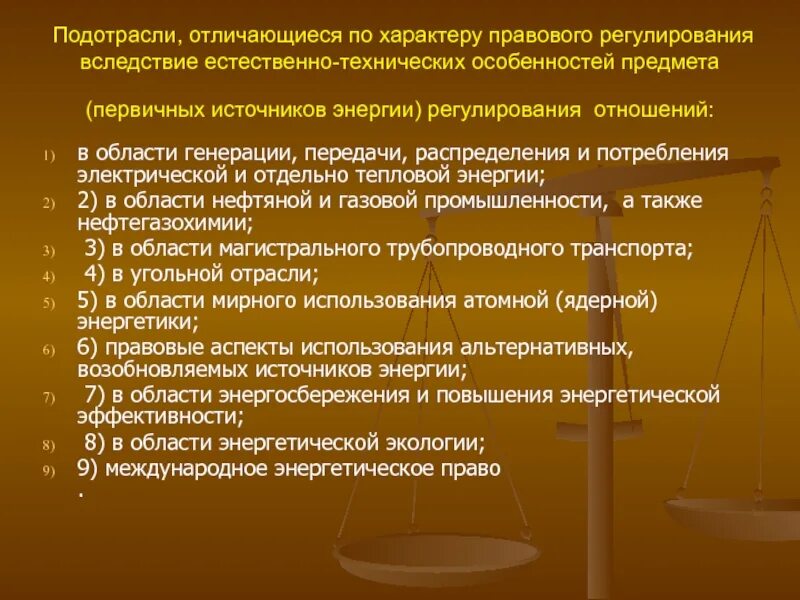 Подотрасли, отличающиеся по характеру правового регулирования вследствие естественно-технических особенностей предмета

(первичных источников энергии) регулирования отношений:

1) в области генерации, передачи, распределения и потребления электрической и отдельно тепловой энергии;
2) 2) в области нефтяной и газовой промышленности, а также нефтегазохимии;
3) 3) в области магистрального трубопроводного транспорта;
4) 4) в угольной отрасли;
5) 5) в области мирного использования атомной (ядерной) энергетики;
6) 6) правовые аспекты использования альтернативных, возобновляемых источников энергии;
7) 7) в области энергосбережения и повышения энергетической эффективности;
8) 8) в области энергетической экологии;
9) 9) международное энергетическое право
.